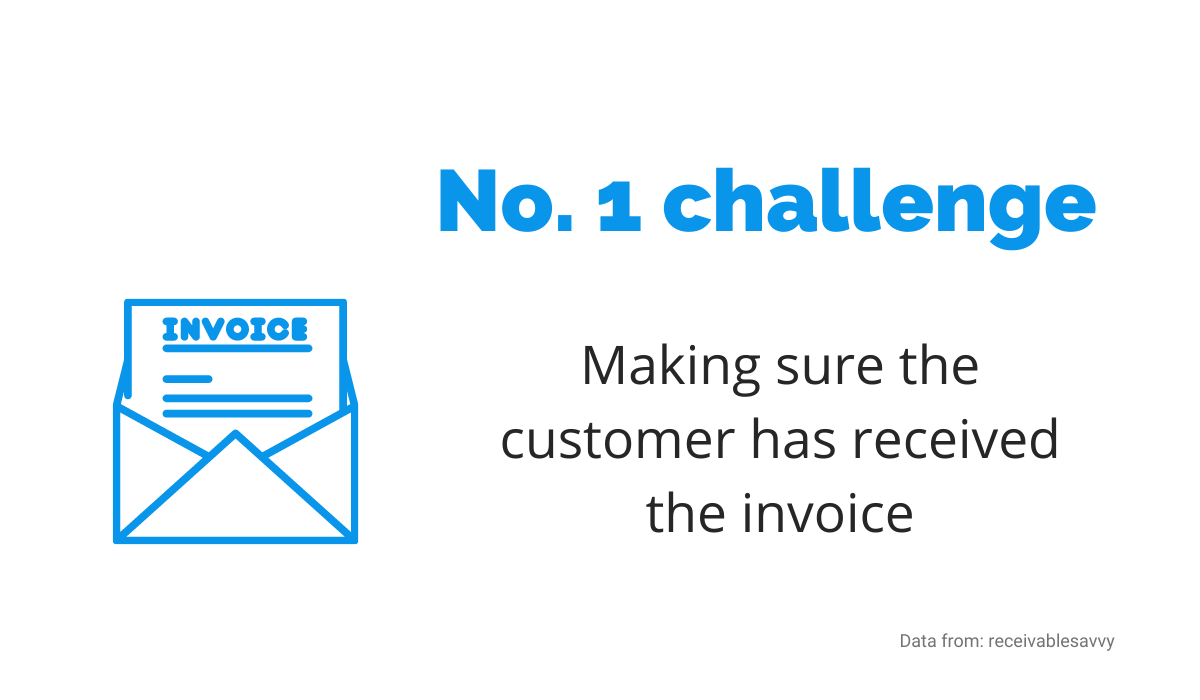 No. 1 challenge

INVOICE

Making sure the customer has received the invoice

Data from: receivablesavvy